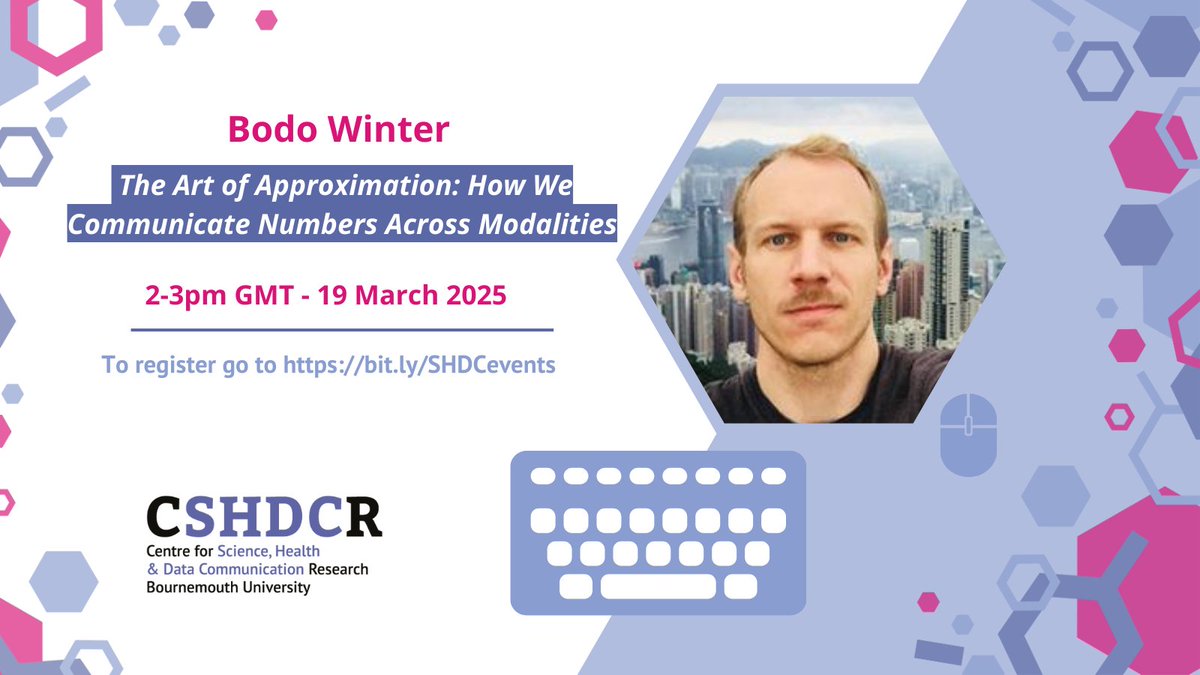 Bodo Winter

The Art of Approximation: How We Communicate Numbers Across Modalities

2-3pm GMT - 19 March 2025

To register go to https://bit.ly/SHDCevents

CSHDCR
Centre for Science, Health & Data Communication Research
Bournemouth University